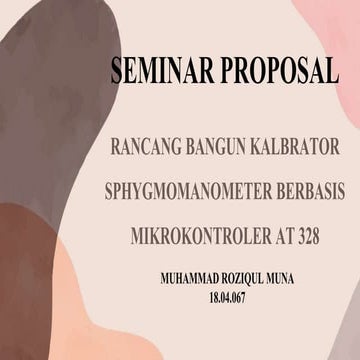 SEMINAR PROPOSAL

RANCANG BANGUN KALBRATOR SPHYGMOMANOMETER BERBASIS MIKROKONTROLER AT 328

MUHAMMAD ROZIQUL MUNA
18.04.067